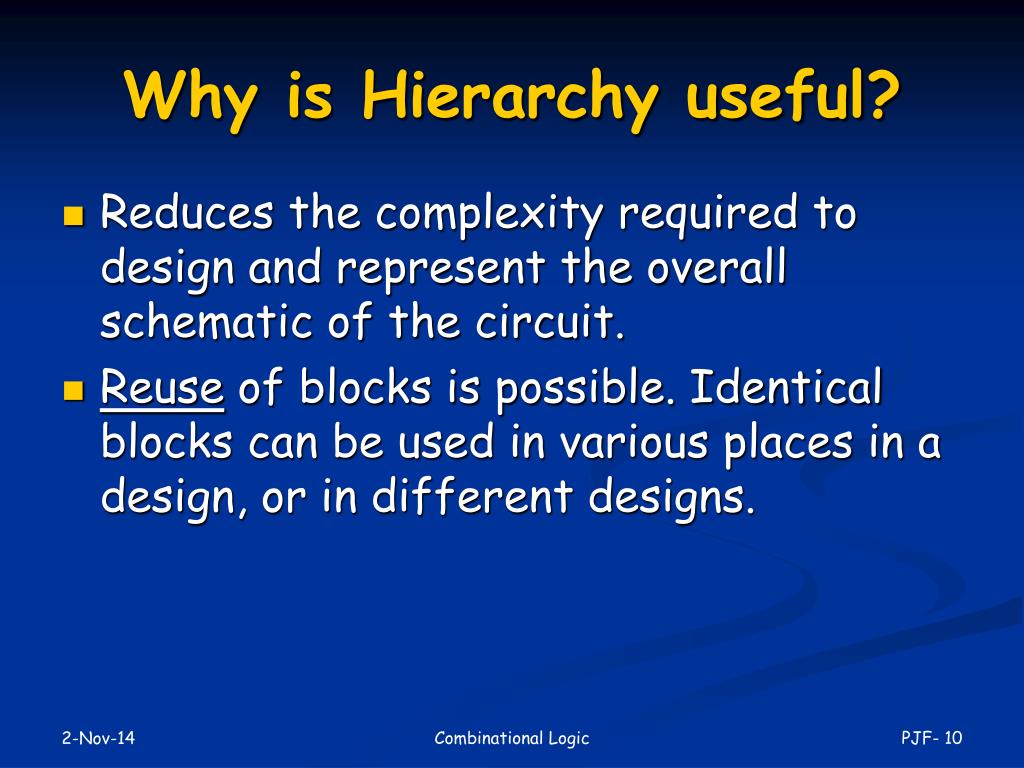 Why is Hierarchy useful?

- Reduces the complexity required to design and represent the overall schematic of the circuit.
- Reuse of blocks is possible. Identical blocks can be used in various places in a design, or in different designs.

2-Nov-14

Combinational Logic

PJF- 10